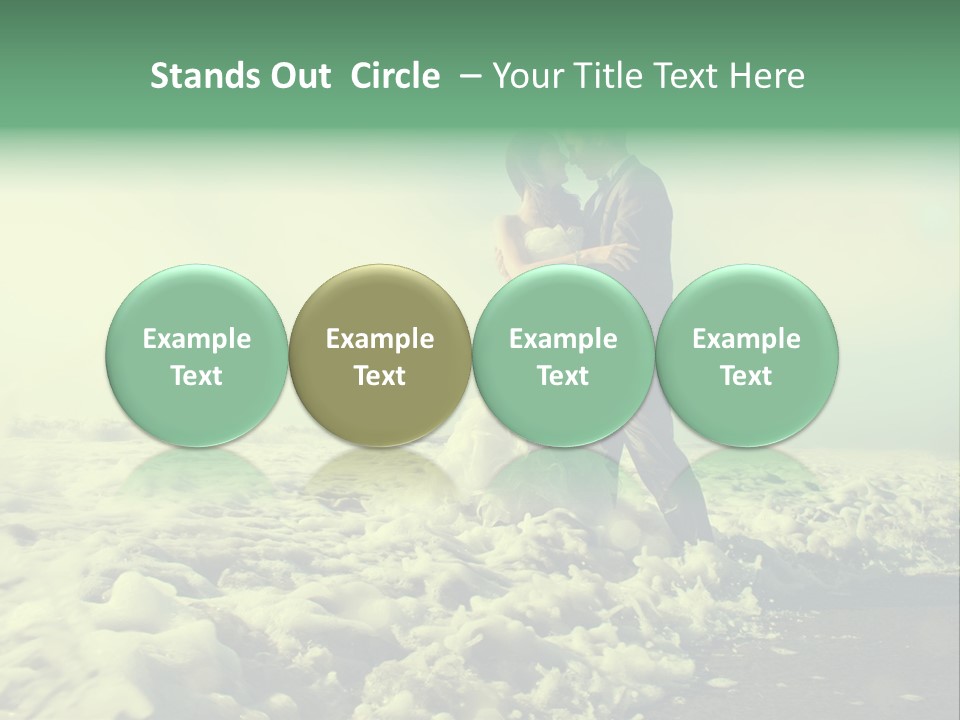 Stands Out Circle – Your Title Text Here

Example Text

Example Text

Example Text

Example Text